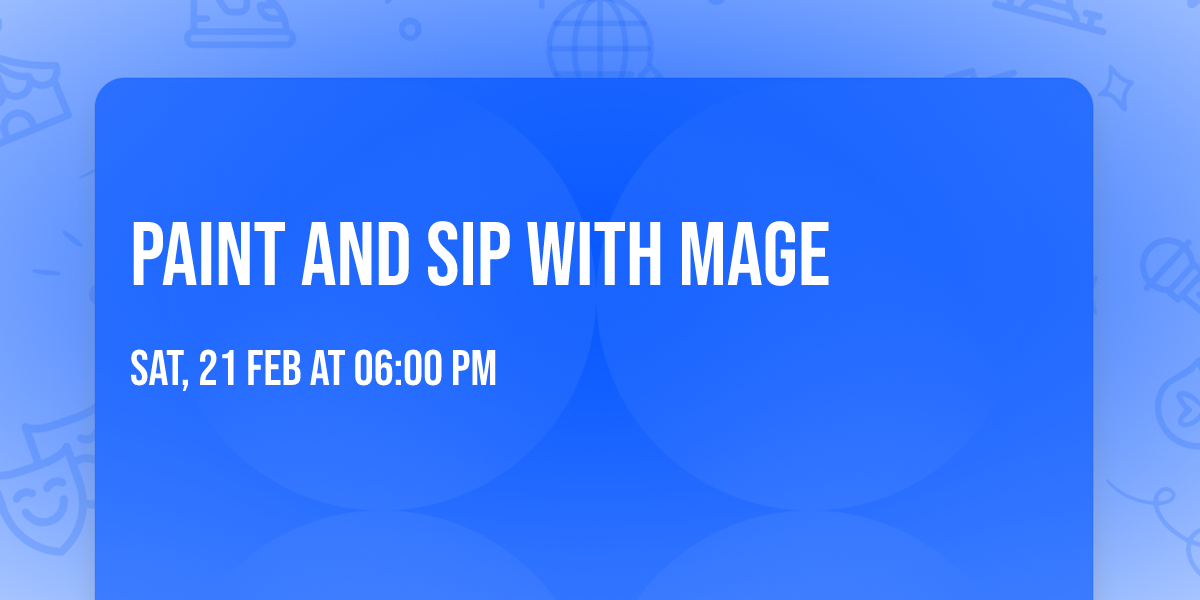 PAINT AND SIP WITH MAGE

SAT, 21 FEB AT 06:00 PM